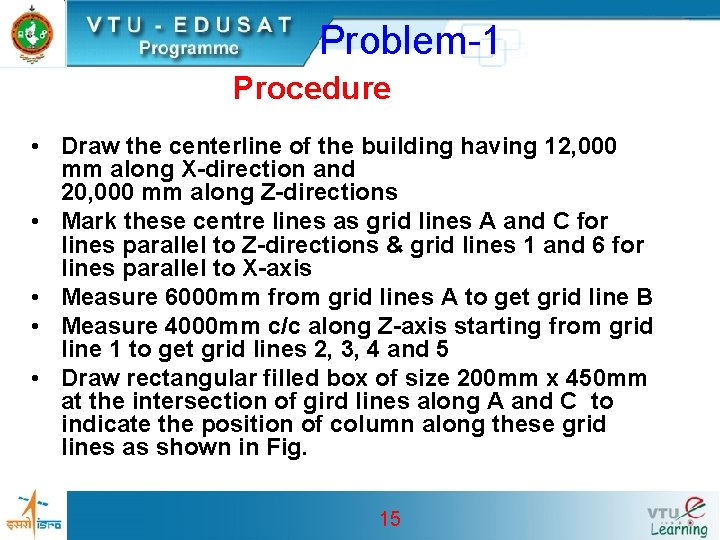 VTU - EDUSAT Programme

Problem-1

Procedure

• Draw the centerline of the building having 12,000 mm along X-direction and 20,000 mm along Z-directions
• Mark these centre lines as grid lines A and C for lines parallel to Z-directions & grid lines 1 and 6 for lines parallel to X-axis
• Measure 6000mm from grid lines A to get grid line B
• Measure 4000mm c/c along Z-axis starting from grid line 1 to get grid lines 2, 3, 4 and 5
• Draw rectangular filled box of size 200mm x 450mm at the intersection of gird lines along A and C to indicate the position of column along these grid lines as shown in Fig.

इसरो isro

15

VTU e Learning